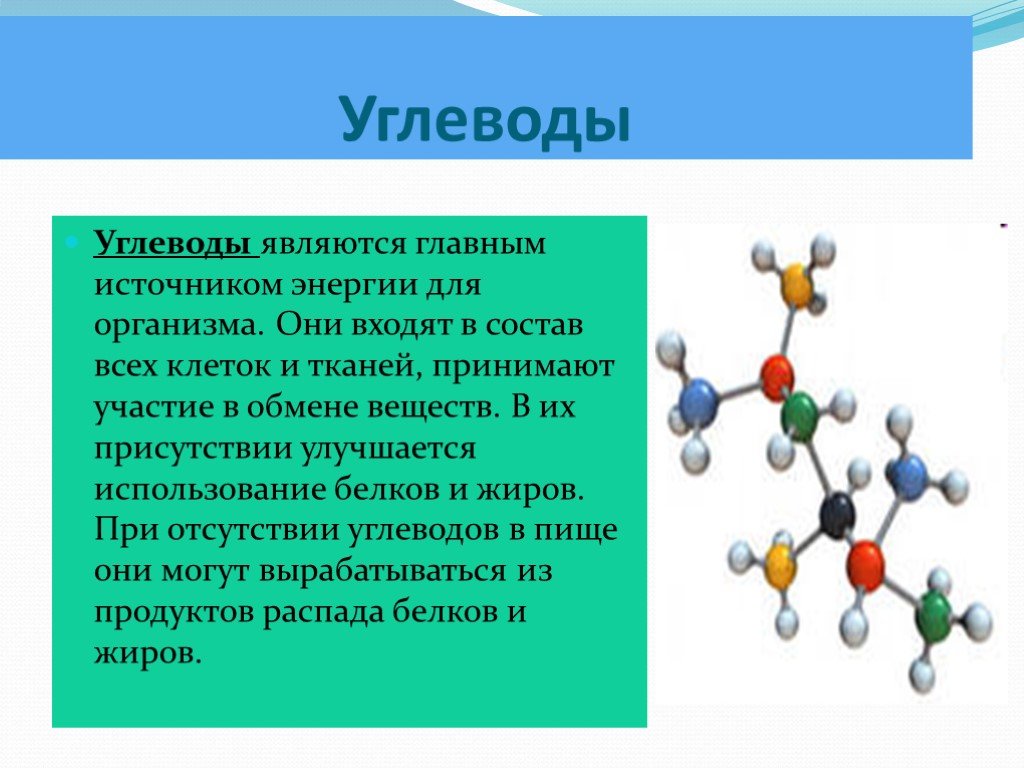 Углеводы

Углеводы являются главным источником энергии для организма. Они входят в состав всех клеток и тканей, принимают участие в обмене веществ. В их присутствии улучшается использование белков и жиров. При отсутствии углеводов в пище они могут вырабатываться из продуктов распада белков и жиров.